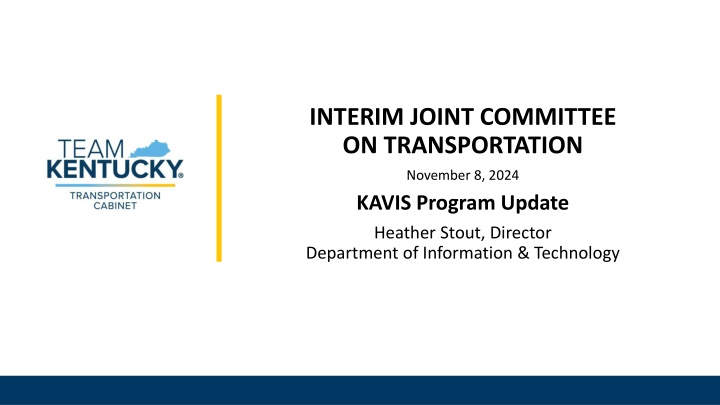 TEAM KENTUCKY®
TRANSPORTATION CABINET

INTERIM JOINT COMMITTEE ON TRANSPORTATION

November 8, 2024

KAVIS Program Update

Heather Stout, Director
Department of Information & Technology